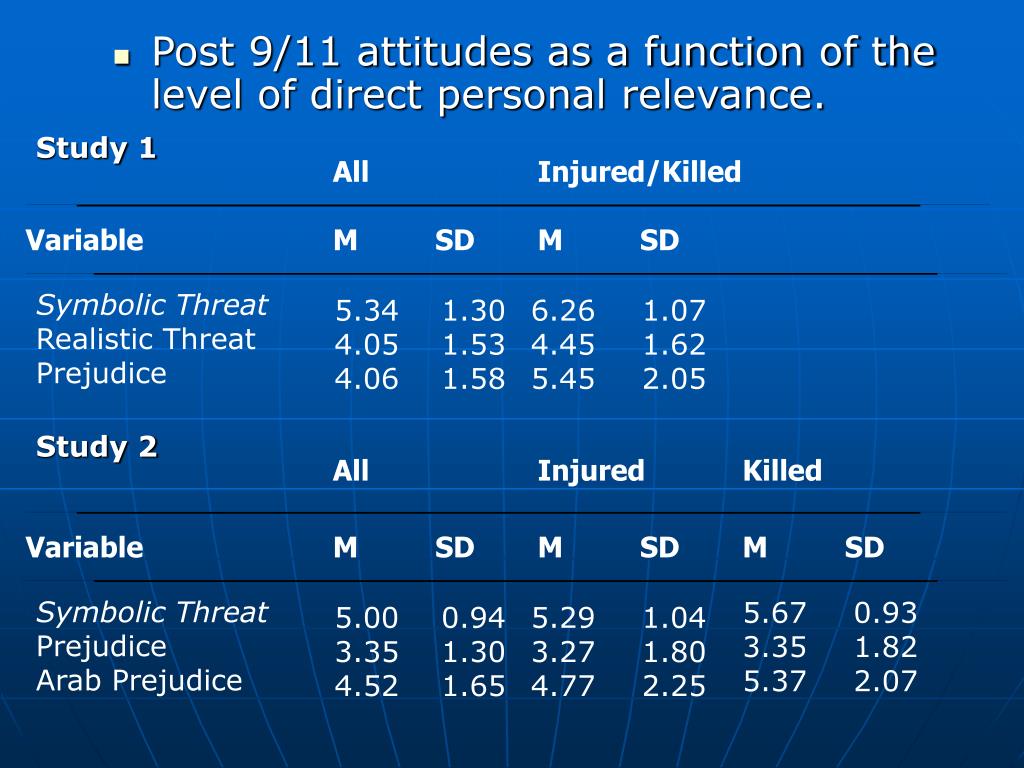 Post 9/11 attitudes as a function of the level of direct personal relevance.

Study 1

| | All | | Injured/Killed | |
|---|---|---|---|---|
| Variable | M | SD | M | SD |
| Symbolic Threat | 5.34 | 1.30 | 6.26 | 1.07 |
| Realistic Threat | 4.05 | 1.53 | 4.45 | 1.62 |
| Prejudice | 4.06 | 1.58 | 5.45 | 2.05 |

Study 2

| | All | | Injured | | Killed | |
|---|---|---|---|---|---|---|
| Variable | M | SD | M | SD | M | SD |
| Symbolic Threat | 5.00 | 0.94 | 5.29 | 1.04 | 5.67 | 0.93 |
| Prejudice | 3.35 | 1.30 | 3.27 | 1.80 | 3.35 | 1.82 |
| Arab Prejudice | 4.52 | 1.65 | 4.77 | 2.25 | 5.37 | 2.07 |